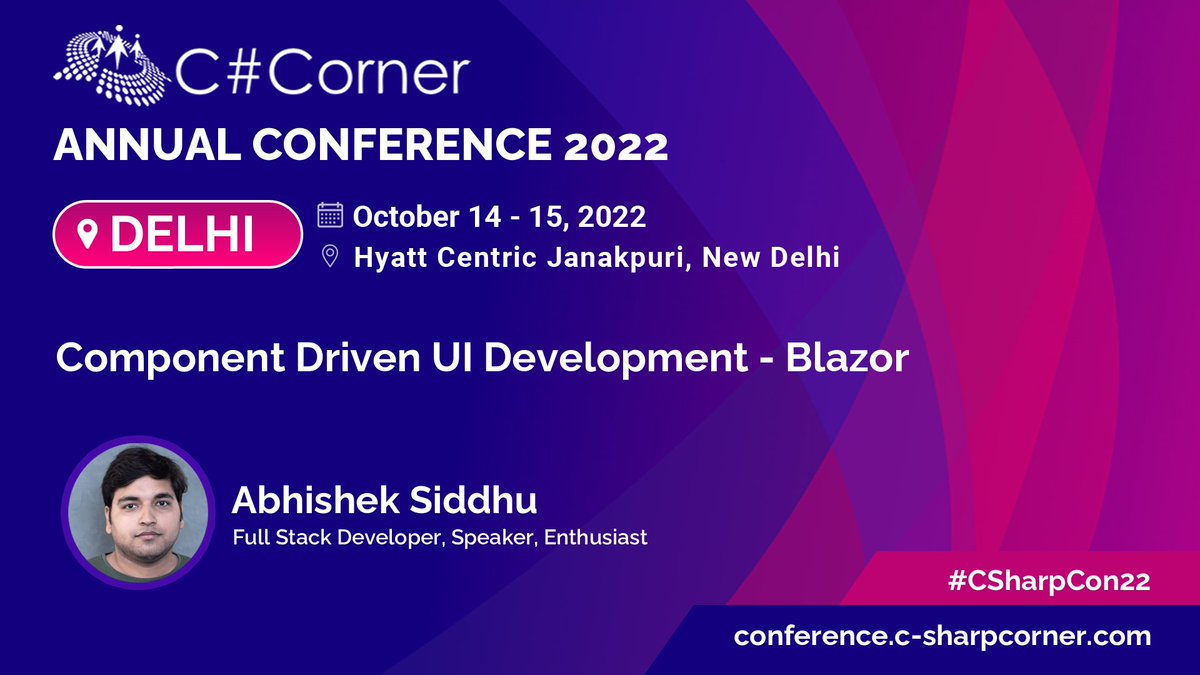 C#Corner
ANNUAL CONFERENCE 2022

DELHI

October 14 - 15, 2022
Hyatt Centric Janakpuri, New Delhi

Component Driven UI Development - Blazor

Abhishek Siddhu
Full Stack Developer, Speaker, Enthusiast

#CSharpCon22

conference.c-sharpcorner.com